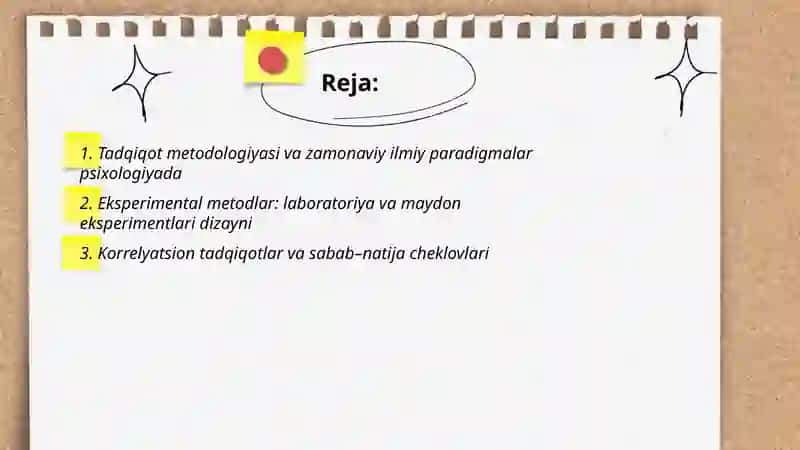 Reja:

1. Tadqiqot metodologiyasi va zamonaviy ilmiy paradigmalar psixologiyada

2. Eksperimental metodlar: laboratoriya va maydon eksperimentlari dizayni

3. Korrelyatsion tadqiqotlar va sabab–natija cheklovlari